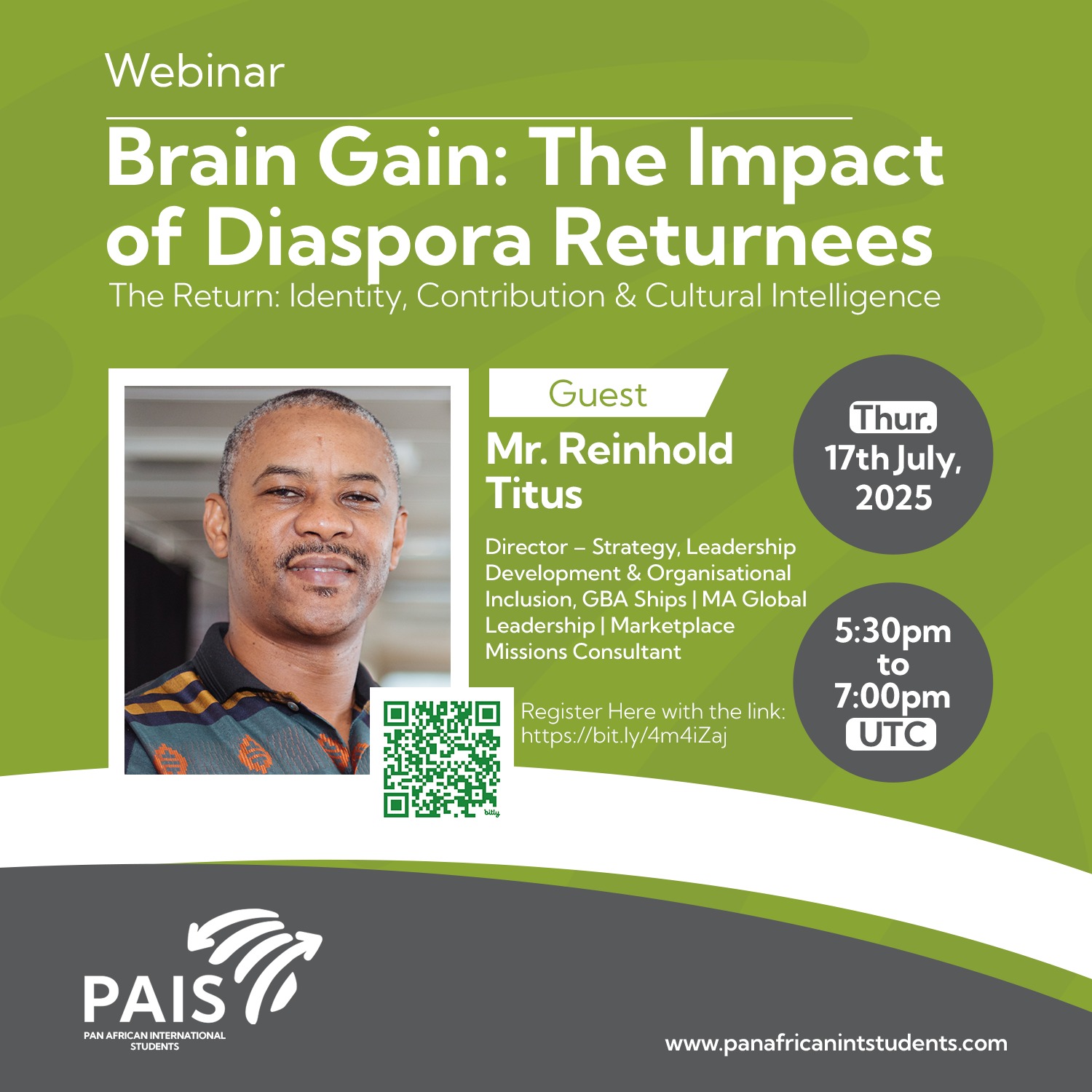 Webinar

Brain Gain: The Impact of Diaspora Returnees

The Return: Identity, Contribution & Cultural Intelligence

Guest

Mr. Reinhold Titus

Director – Strategy, Leadership Development & Organisational Inclusion, GBA Ships | MA Global Leadership | Marketplace Missions Consultant

Thur. 17th July, 2025

5:30pm to 7:00pm UTC

bitly

Register Here with the link: https://bit.ly/4m4iZaj

PAIS
PAN AFRICAN INTERNATIONAL STUDENTS

www.panafricanintstudents.com